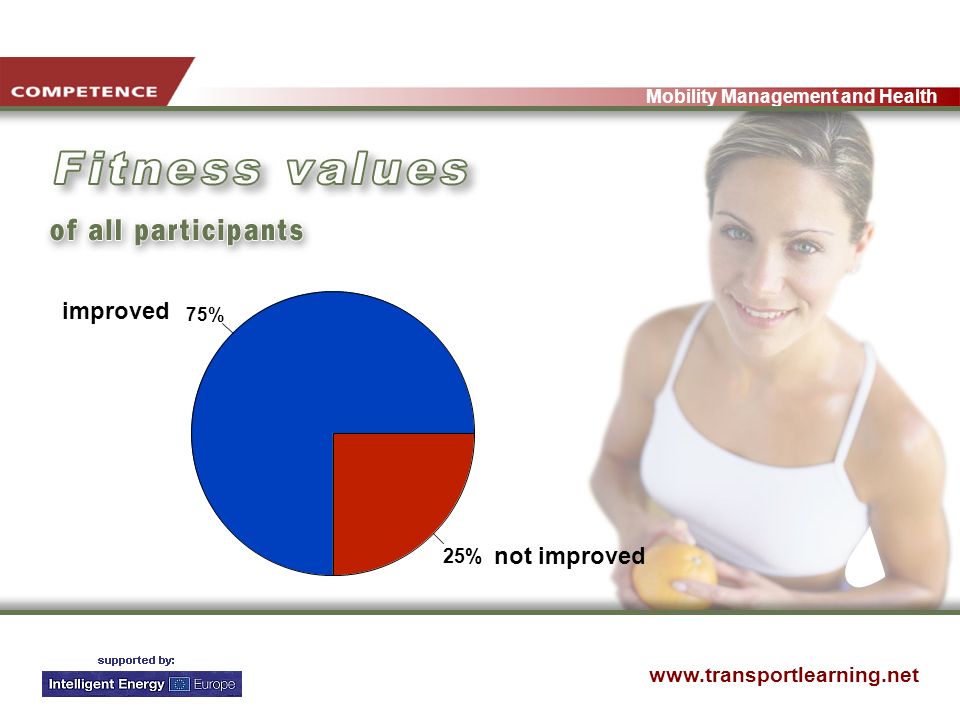 COMPETENCE

Mobility Management and Health

Fitness values

of all participants

improved 75%

25% not improved

supported by:

Intelligent Energy Europe

www.transportlearning.net